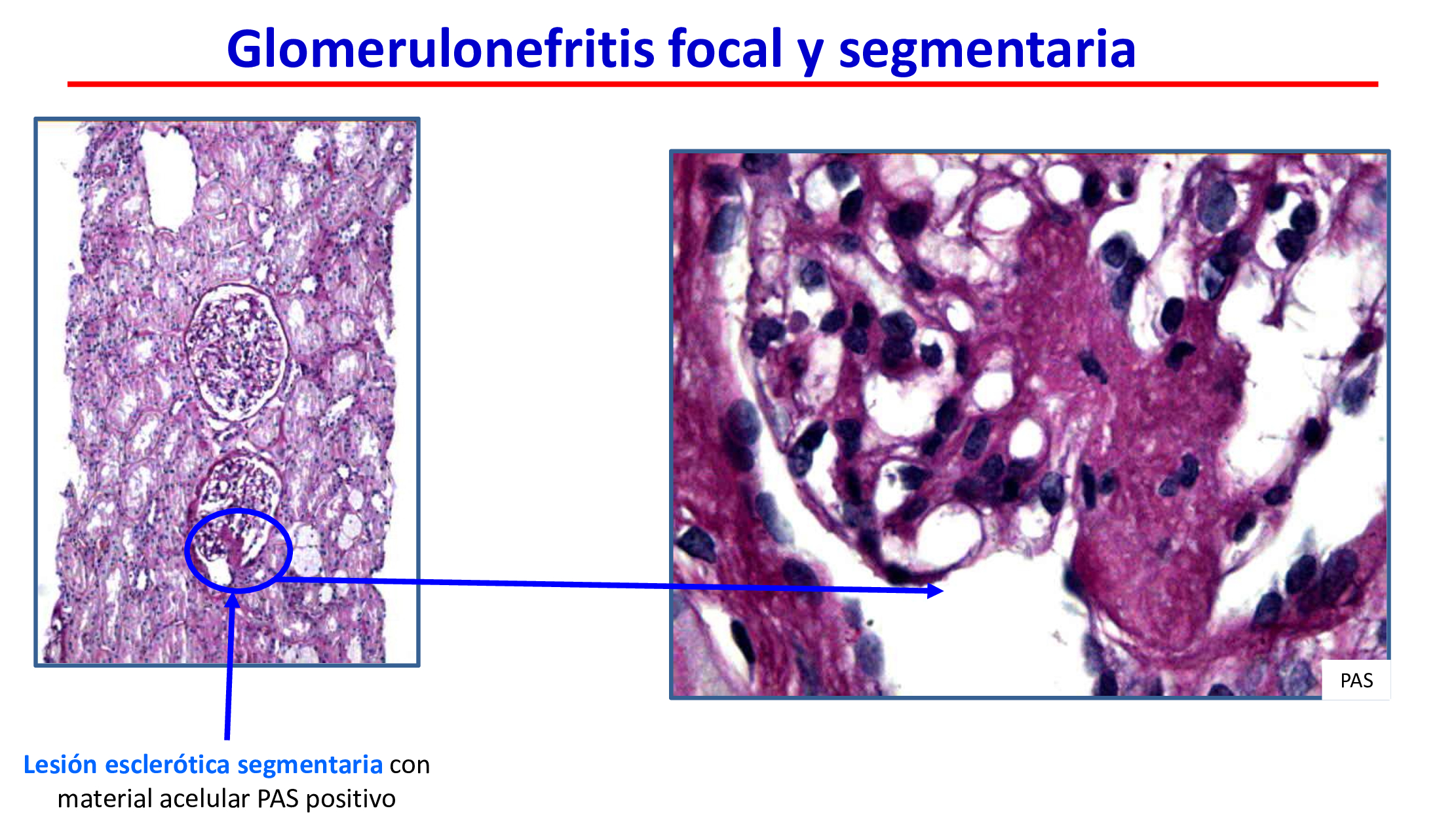 Glomerulonefritis focal y segmentaria

PAS

Lesión esclerótica segmentaria con material acelular PAS positivo